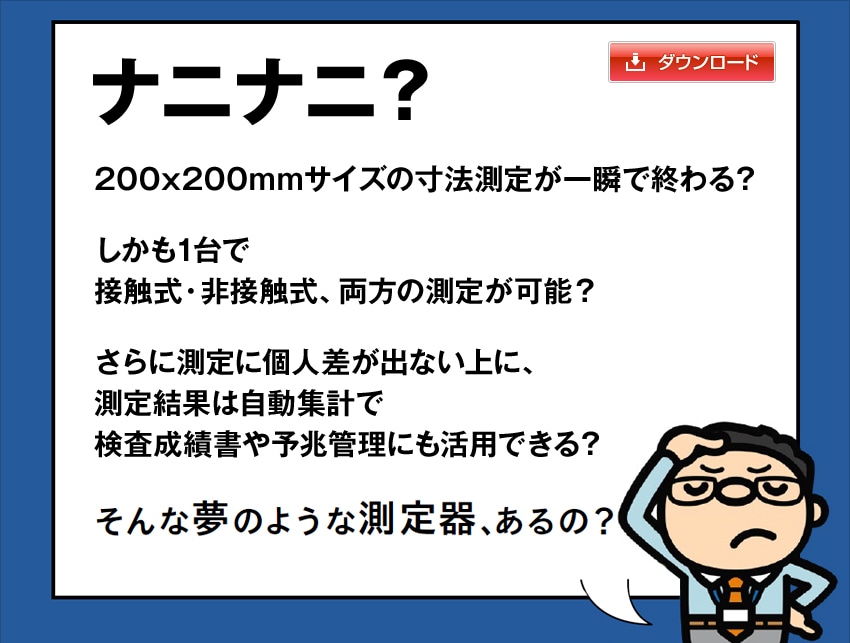 ナニナニ?

ダウンロード

200x200mmサイズの寸法測定が一瞬で終わる?

しかも1台で
接触式・非接触式、両方の測定が可能?

さらに測定に個人差が出ない上に、
測定結果は自動集計で
検査成績書や予兆管理にも活用できる?

そんな夢のような測定器、あるの?